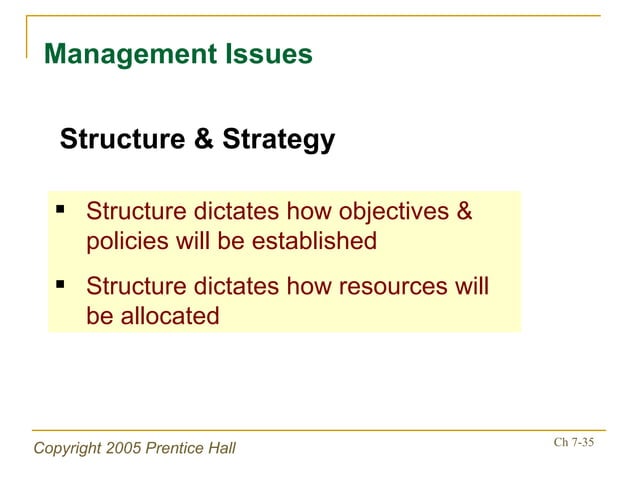 Management Issues

Structure & Strategy

▪ Structure dictates how objectives & policies will be established

▪ Structure dictates how resources will be allocated

Copyright 2005 Prentice Hall

Ch 7-35